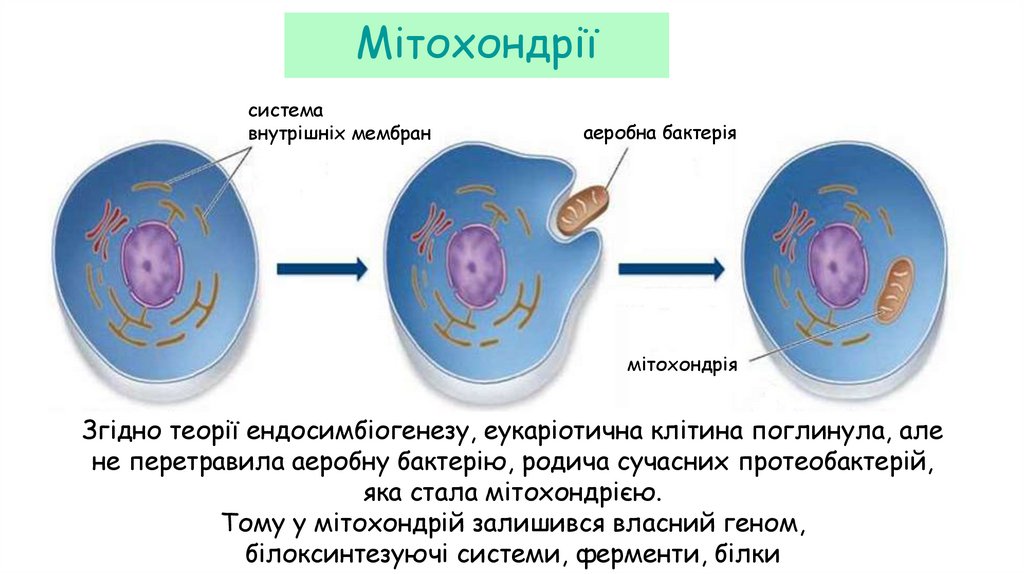 Мітохондрії

система внутрішніх мембран

аеробна бактерія

мітохондрія

Згідно теорії ендосимбіогенезу, еукаріотична клітина поглинула, але не перетравила аеробну бактерію, родича сучасних протеобактерій, яка стала мітохондрією.
Тому у мітохондрій залишився власний геном, білоксинтезуючі системи, ферменти, білки